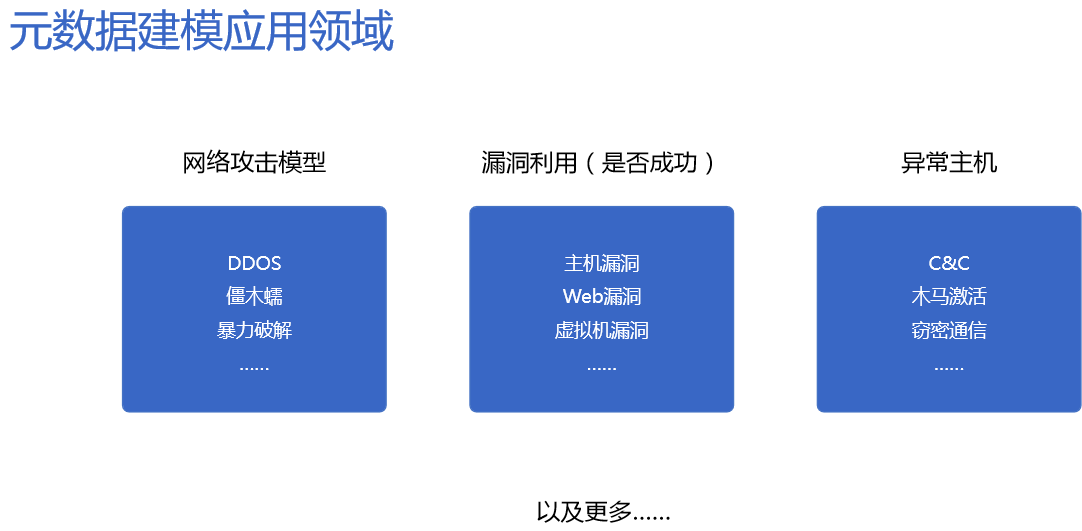 元数据建模应用领域

网络攻击模型

DDOS
僵木蠕
暴力破解
……

漏洞利用（是否成功）

主机漏洞
Web漏洞
虚拟机漏洞
……

异常主机

C&C
木马激活
窃密通信
……

以及更多……